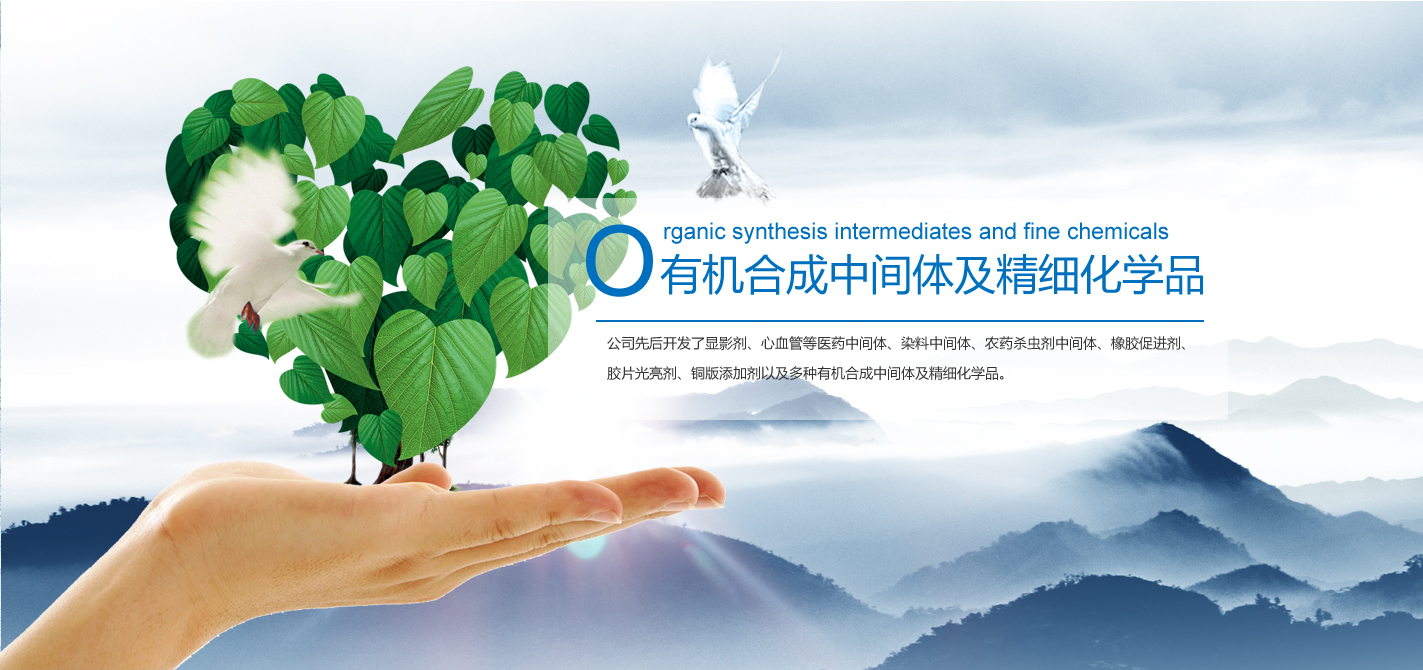 Organic synthesis intermediates and fine chemicals
有机合成中间体及精细化学品

公司先后开发了显影剂、心血管等医药中间体、染料中间体、农药杀虫剂中间体、橡胶促进剂、胶片光亮剂、铜版添加剂以及多种有机合成中间体及精细化学品。